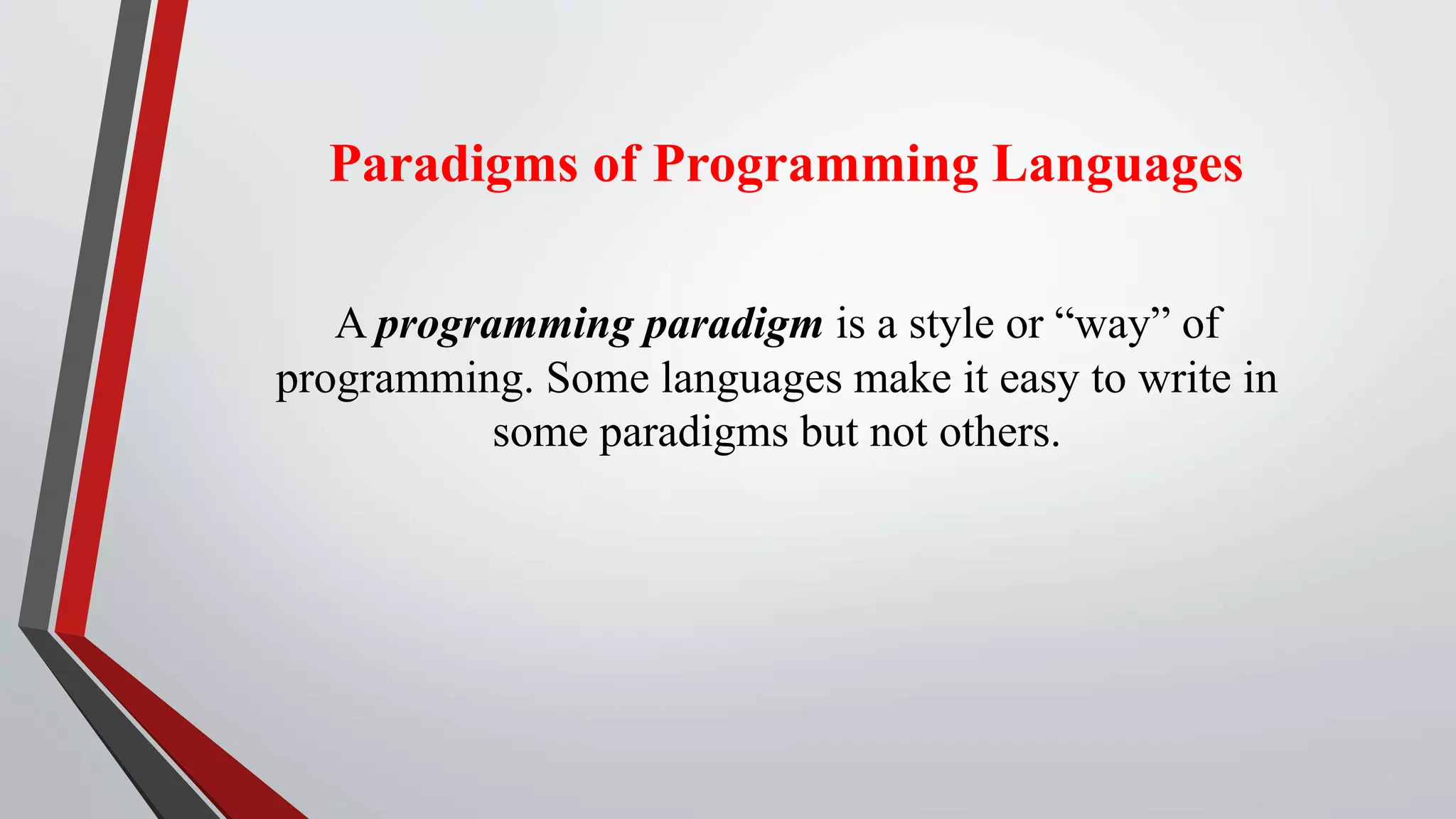 Paradigms of Programming Languages

A programming paradigm is a style or “way” of programming. Some languages make it easy to write in some paradigms but not others.